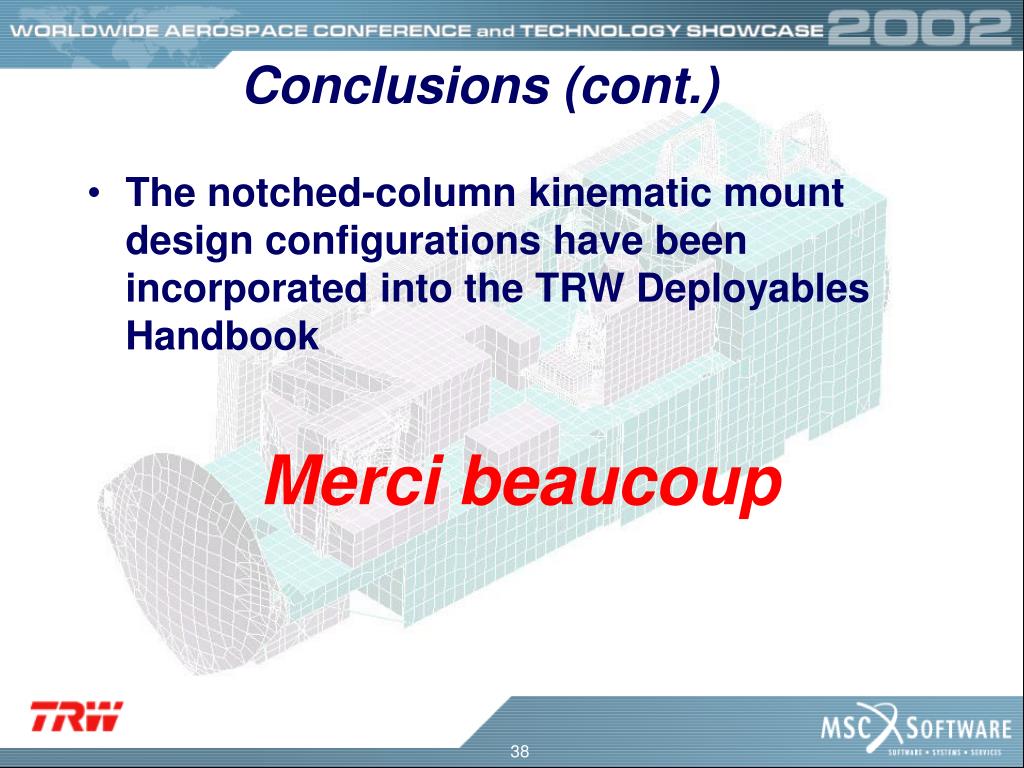 WORLDWIDE AEROSPACE CONFERENCE and TECHNOLOGY SHOWCASE 2002

Conclusions (cont.)

• The notched-column kinematic mount design configurations have been incorporated into the TRW Deployables Handbook

Merci beaucoup

TRW

38

MSC SOFTWARE
SOFTWARE • SYSTEMS • SERVICES